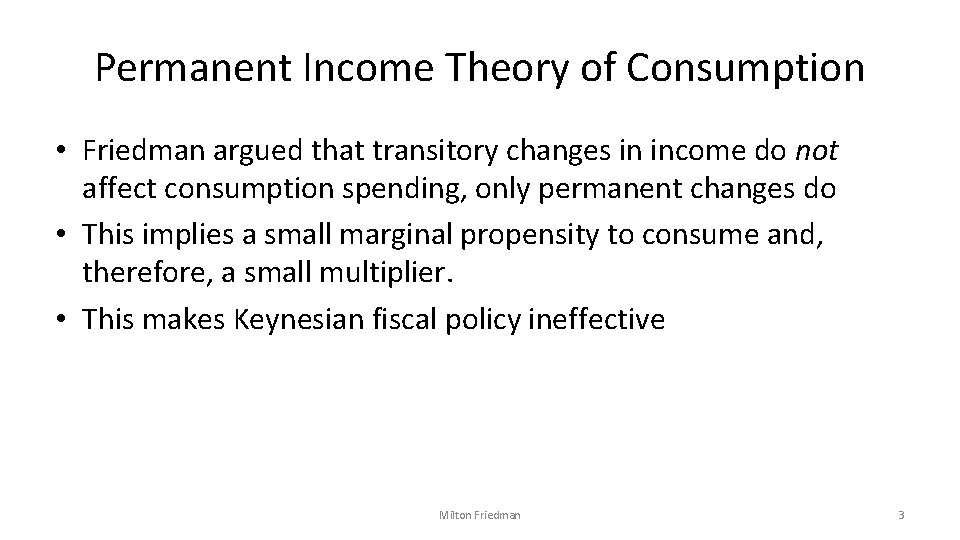 Permanent Income Theory of Consumption

• Friedman argued that transitory changes in income do not affect consumption spending, only permanent changes do

• This implies a small marginal propensity to consume and, therefore, a small multiplier.

• This makes Keynesian fiscal policy ineffective

Milton Friedman

3